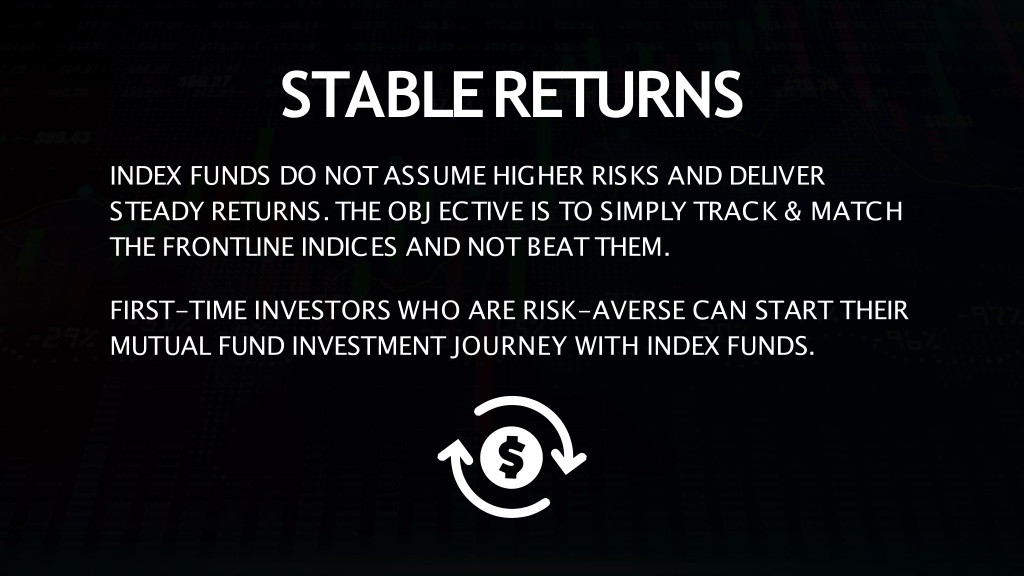 STABLE RETURNS

INDEX FUNDS DO NOT ASSUME HIGHER RISKS AND DELIVER STEADY RETURNS. THE OBJECTIVE IS TO SIMPLY TRACK & MATCH THE FRONTLINE INDICES AND NOT BEAT THEM.

FIRST-TIME INVESTORS WHO ARE RISK-AVERSE CAN START THEIR MUTUAL FUND INVESTMENT JOURNEY WITH INDEX FUNDS.

$